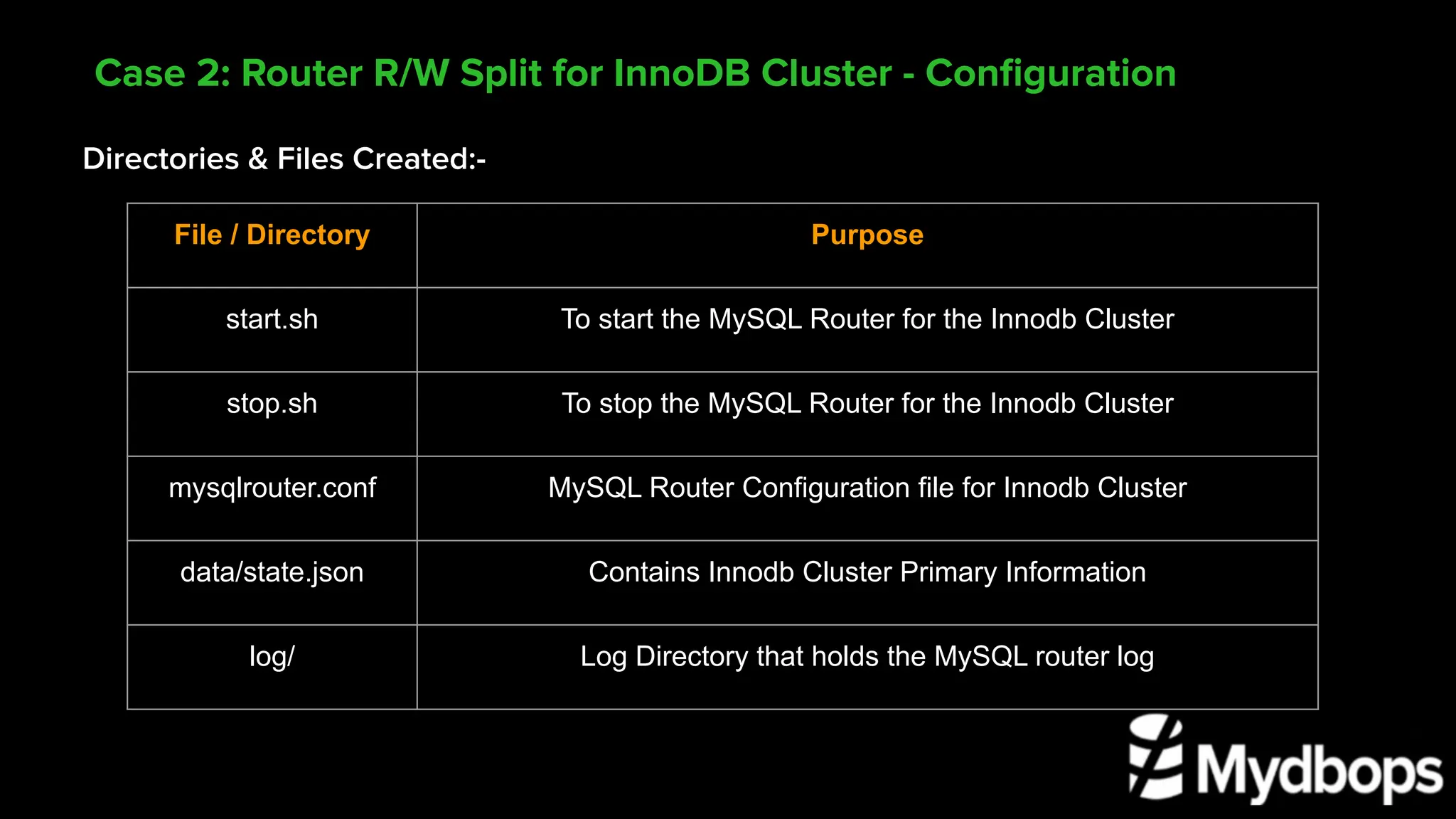 Case 2: Router R/W Split for InnoDB Cluster - Configuration

Directories & Files Created:-

| File / Directory | Purpose |
|---|---|
| start.sh | To start the MySQL Router for the Innodb Cluster |
| stop.sh | To stop the MySQL Router for the Innodb Cluster |
| mysqlrouter.conf | MySQL Router Configuration file for Innodb Cluster |
| data/state.json | Contains Innodb Cluster Primary Information |
| log/ | Log Directory that holds the MySQL router log |

Mydbops